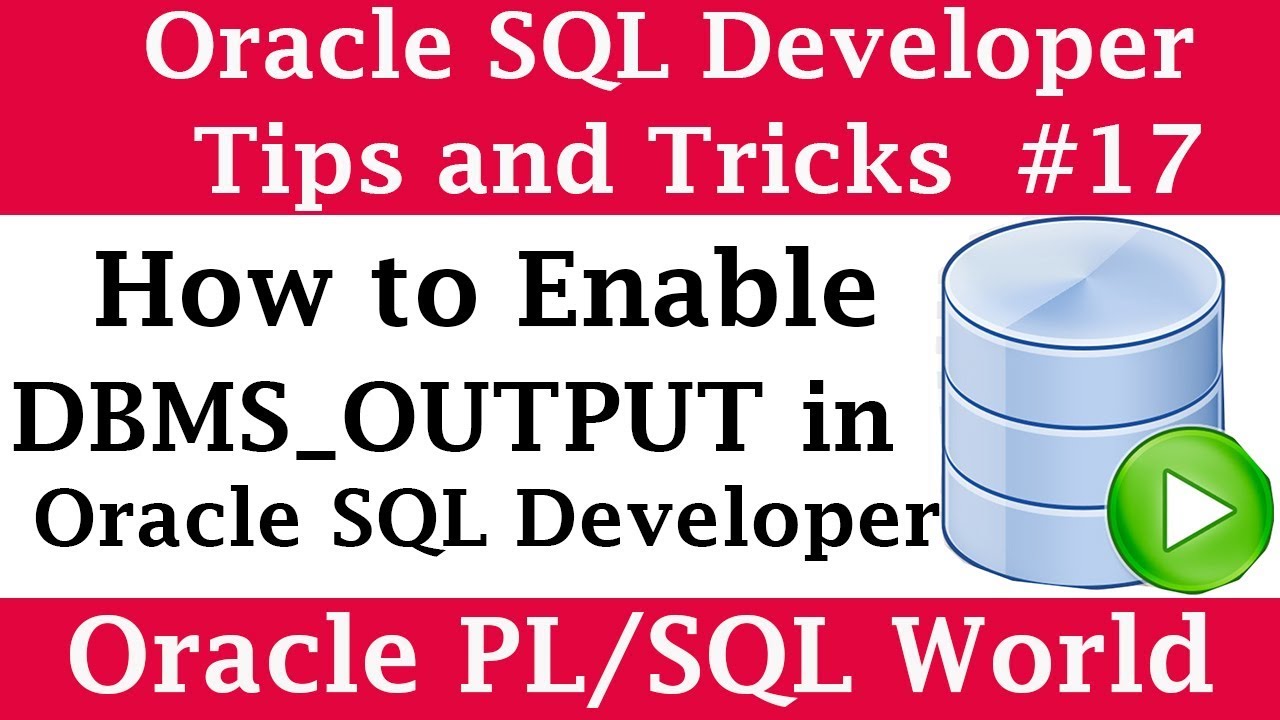 Oracle SQL Developer
Tips and Tricks #17

How to Enable
DBMS_OUTPUT in
Oracle SQL Developer

Oracle PL/SQL World